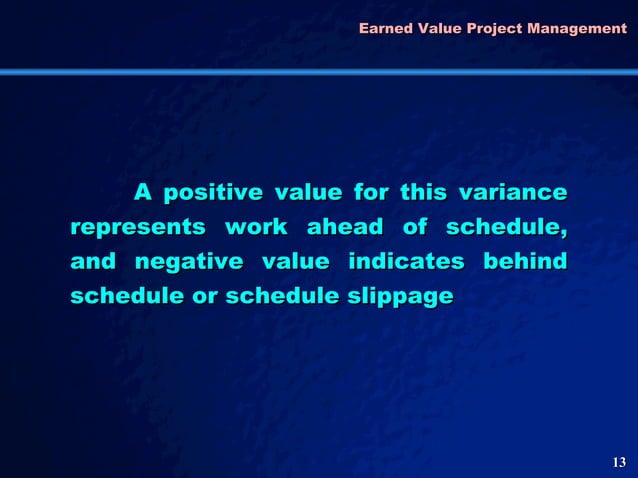 Earned Value Project Management

A positive value for this variance represents work ahead of schedule, and negative value indicates behind schedule or schedule slippage

13